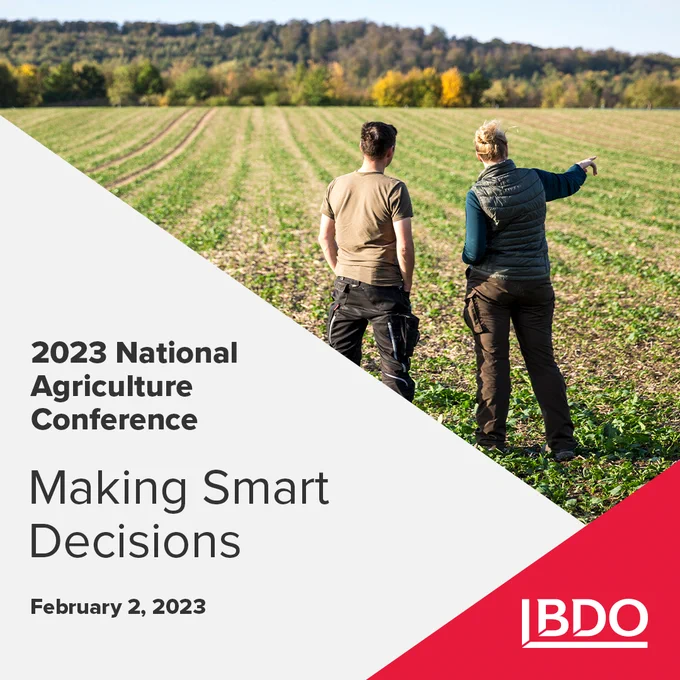 2023 National Agriculture Conference

Making Smart Decisions

February 2, 2023

BDO